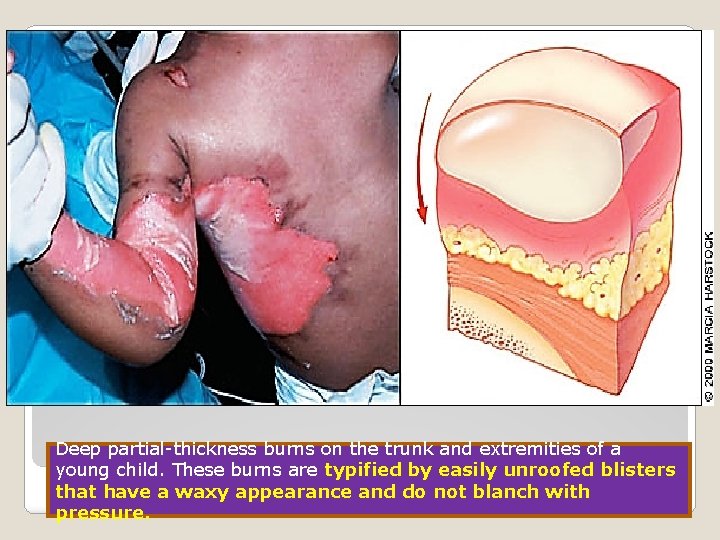 © 2000 MARCIA HARSTOCK

Deep partial-thickness burns on the trunk and extremities of a young child. These burns are typified by easily unroofed blisters that have a waxy appearance and do not blanch with pressure.